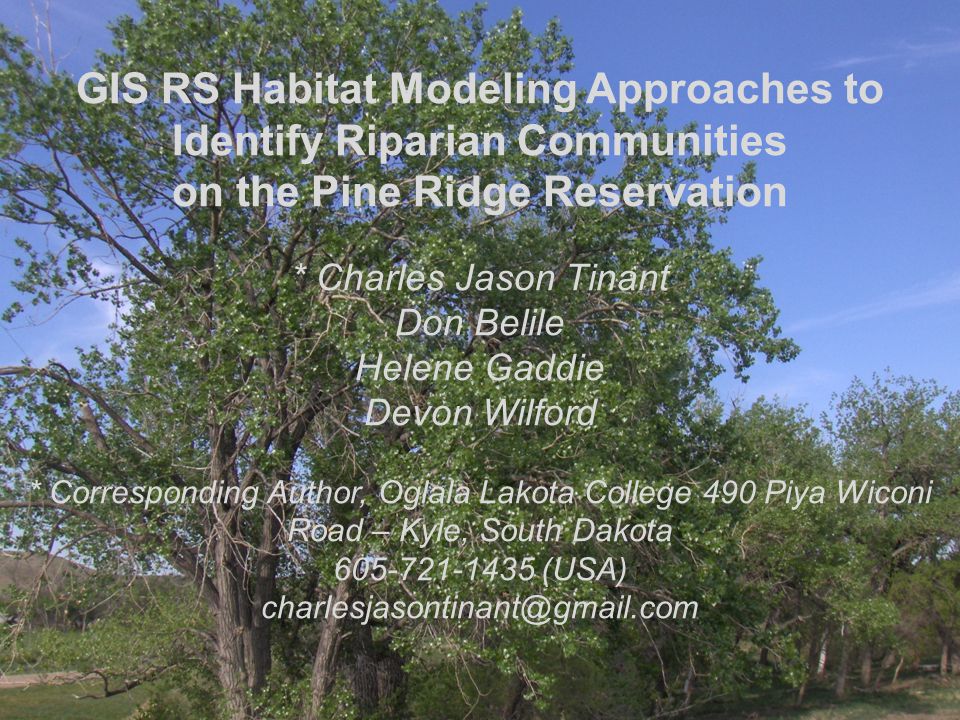 GIS RS Habitat Modeling Approaches to Identify Riparian Communities on the Pine Ridge Reservation

* Charles Jason Tinant
Don Belile
Helene Gaddie
Devon Wilford

* Corresponding Author, Oglala Lakota College 490 Piya Wiconi Road – Kyle, South Dakota
605-721-1435 (USA)
charlesjasontinant@gmail.com